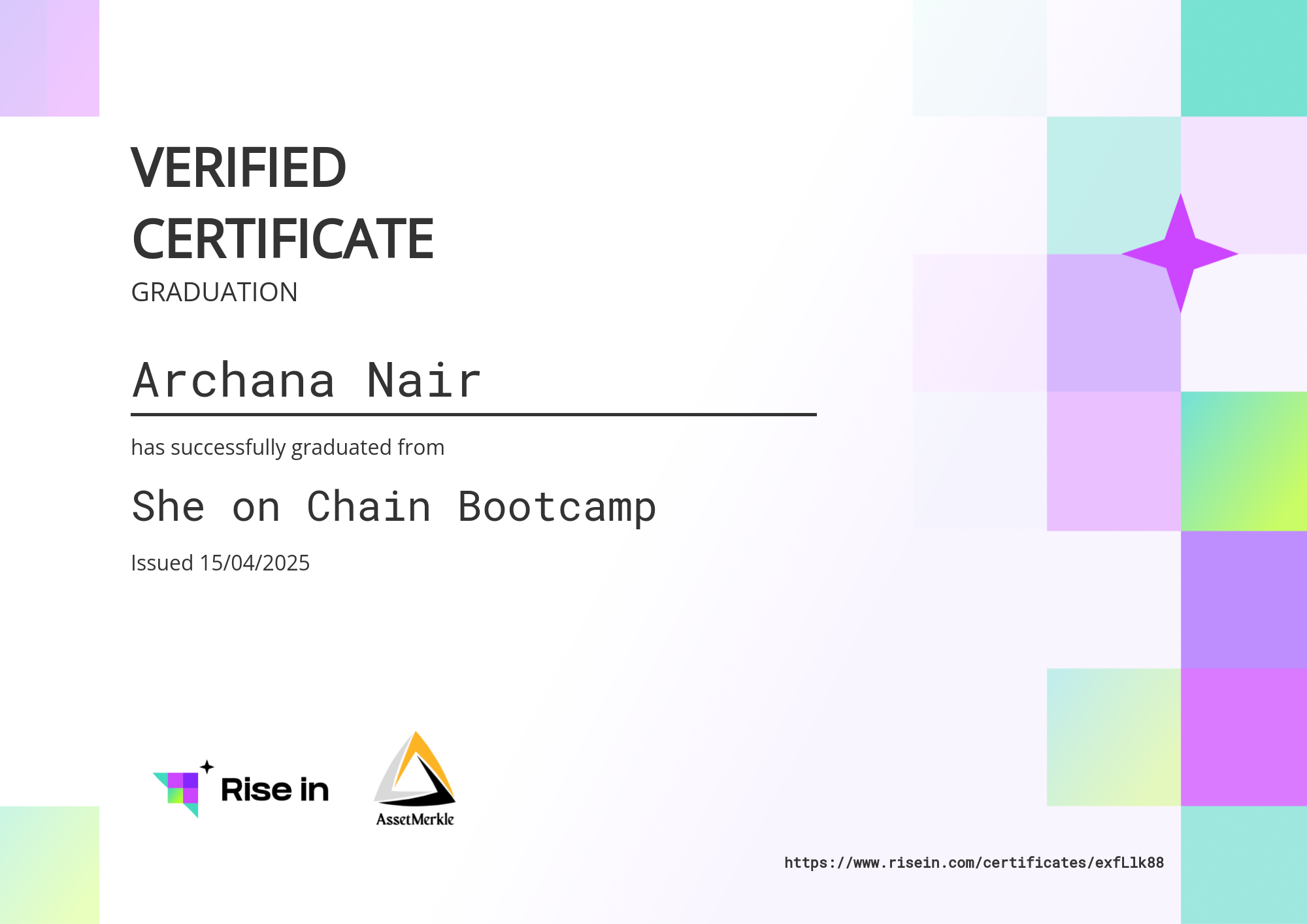 VERIFIED CERTIFICATE

GRADUATION

Archana Nair

has successfully graduated from

She on Chain Bootcamp

Issued 15/04/2025

Rise in

AssetMerkle

https://www.risein.com/certificates/exfLlk88